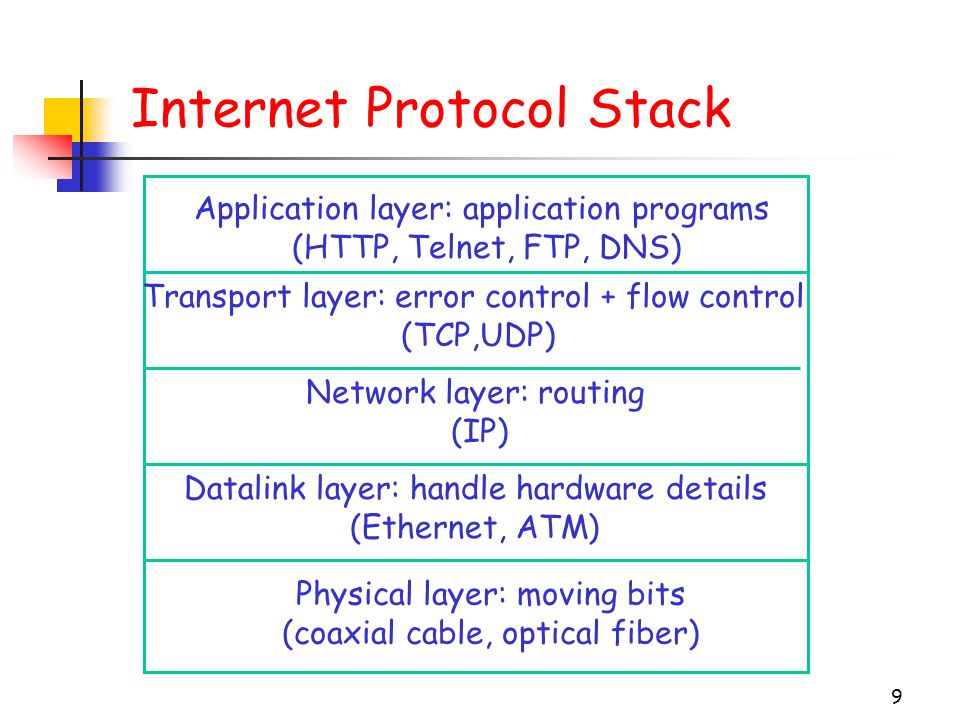 Internet Protocol Stack

Application layer: application programs
(HTTP, Telnet, FTP, DNS)

Transport layer: error control + flow control
(TCP,UDP)

Network layer: routing
(IP)

Datalink layer: handle hardware details
(Ethernet, ATM)

Physical layer: moving bits
(coaxial cable, optical fiber)

9